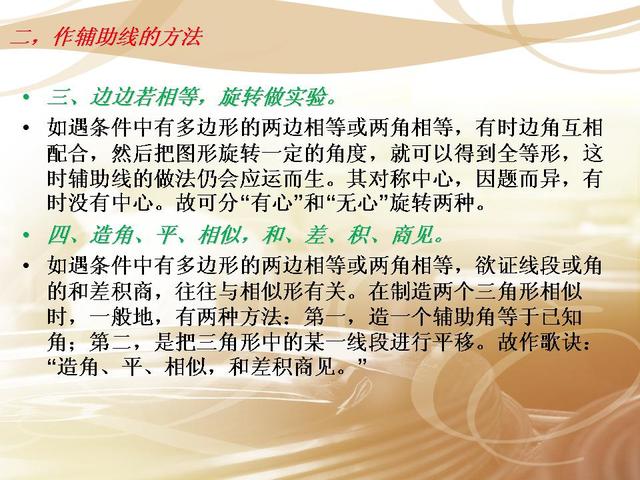 二，作辅助线的方法

• 三、边边若相等，旋转做实验。

• 如遇条件中有多边形的两边相等或两角相等，有时边角互相配合，然后把图形旋转一定的角度，就可以得到全等形，这时辅助线的做法仍会应运而生。其对称中心，因题而异，有时没有中心。故可分“有心”和“无心”旋转两种。

• 四、造角、平、相似，和、差、积、商见。

• 如遇条件中有多边形的两边相等或两角相等，欲证线段或角的和差积商，往往与相似形有关。在制造两个三角形相似时，一般地，有两种方法：第一，造一个辅助角等于已知角；第二，是把三角形中的某一线段进行平移。故作歌诀：“造角、平、相似，和差积商见。”